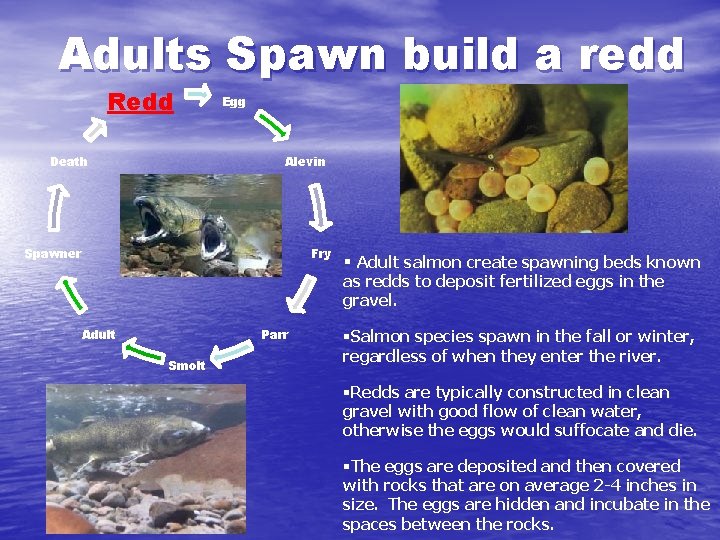 Adults Spawn build a redd

Redd

Egg

Alevin

Fry

Parr

Smolt

Adult

Spawner

Death

▪ Adult salmon create spawning beds known as redds to deposit fertilized eggs in the gravel.

▪Salmon species spawn in the fall or winter, regardless of when they enter the river.

▪Redds are typically constructed in clean gravel with good flow of clean water, otherwise the eggs would suffocate and die.

▪The eggs are deposited and then covered with rocks that are on average 2-4 inches in size. The eggs are hidden and incubate in the spaces between the rocks.